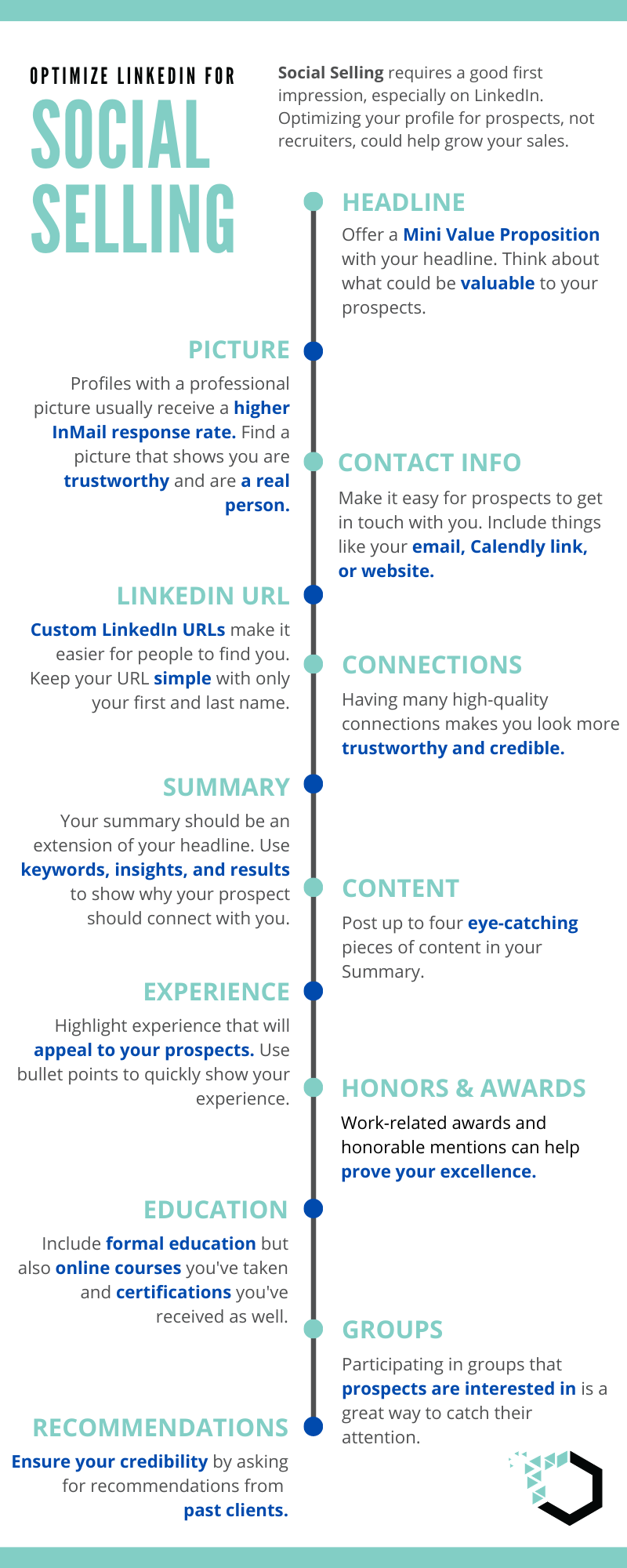 OPTIMIZE LINKEDIN FOR
SOCIAL SELLING

Social Selling requires a good first impression, especially on LinkedIn. Optimizing your profile for prospects, not recruiters, could help grow your sales.

HEADLINE
Offer a Mini Value Proposition with your headline. Think about what could be valuable to your prospects.

PICTURE
Profiles with a professional picture usually receive a higher InMail response rate. Find a picture that shows you are trustworthy and are a real person.

CONTACT INFO
Make it easy for prospects to get in touch with you. Include things like your email, Calendly link, or website.

LINKEDIN URL
Custom LinkedIn URLs make it easier for people to find you. Keep your URL simple with only your first and last name.

CONNECTIONS
Having many high-quality connections makes you look more trustworthy and credible.

SUMMARY
Your summary should be an extension of your headline. Use keywords, insights, and results to show why your prospect should connect with you.

CONTENT
Post up to four eye-catching pieces of content in your Summary.

EXPERIENCE
Highlight experience that will appeal to your prospects. Use bullet points to quickly show your experience.

HONORS & AWARDS
Work-related awards and honorable mentions can help prove your excellence.

EDUCATION
Include formal education but also online courses you've taken and certifications you've received as well.

GROUPS
Participating in groups that prospects are interested in is a great way to catch their attention.

RECOMMENDATIONS
Ensure your credibility by asking for recommendations from past clients.